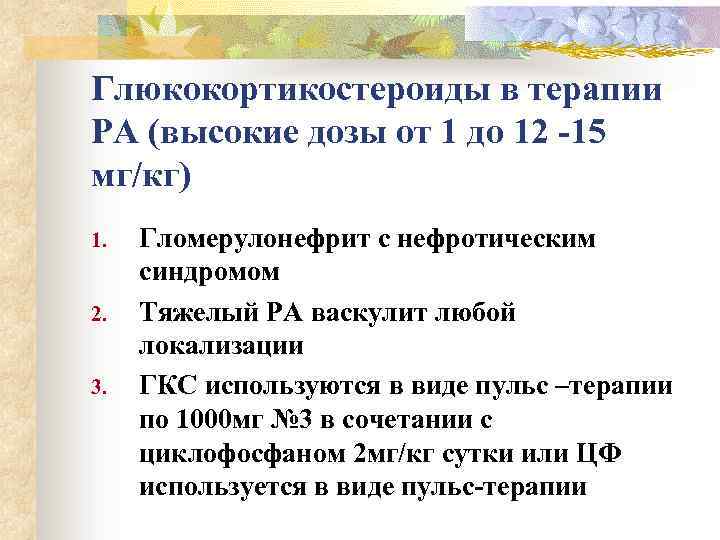 Глюкокортикостероиды в терапии РА (высокие дозы от 1 до 12 -15 мг/кг)

1. Гломерулонефрит с нефротическим синдромом
2. Тяжелый РА васкулит любой локализации
3. ГКС используются в виде пульс –терапии по 1000мг №3 в сочетании с циклофосфаном 2мг/кг сутки или ЦФ используется в виде пульс-терапии